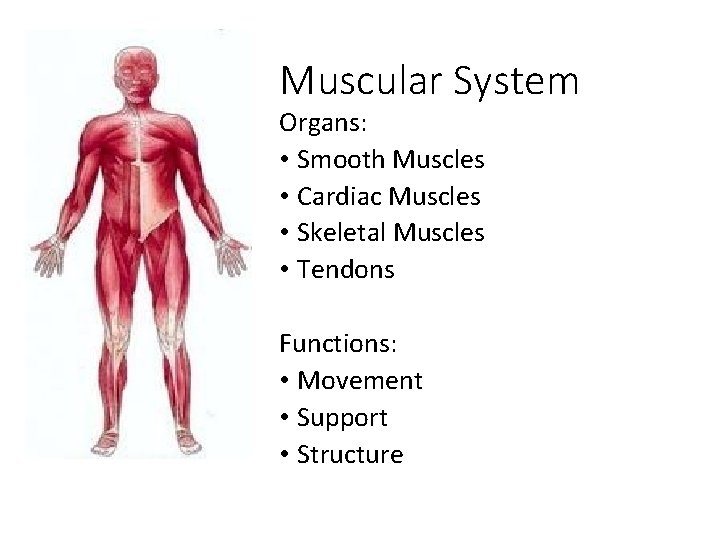 Muscular System

Organs:
• Smooth Muscles
• Cardiac Muscles
• Skeletal Muscles
• Tendons

Functions:
• Movement
• Support
• Structure